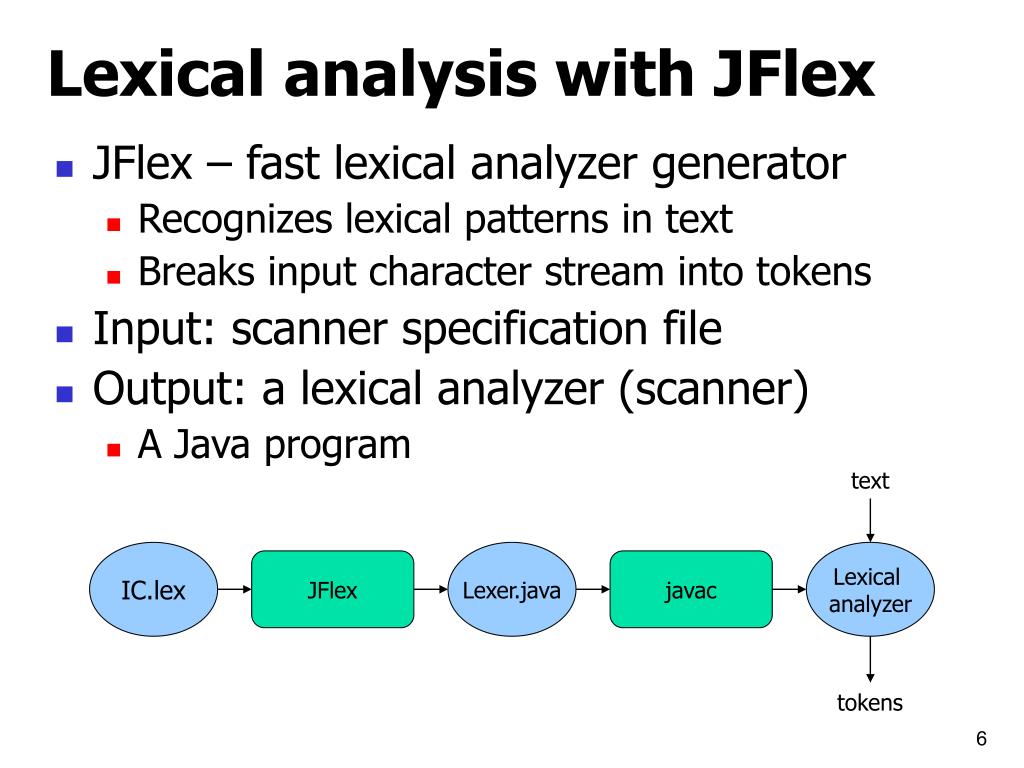 Lexical analysis with JFlex

JFlex – fast lexical analyzer generator
Recognizes lexical patterns in text
Breaks input character stream into tokens
Input: scanner specification file
Output: a lexical analyzer (scanner)
A Java program

text

IC.lex

JFlex

Lexer.java

javac

Lexical analyzer

tokens

6